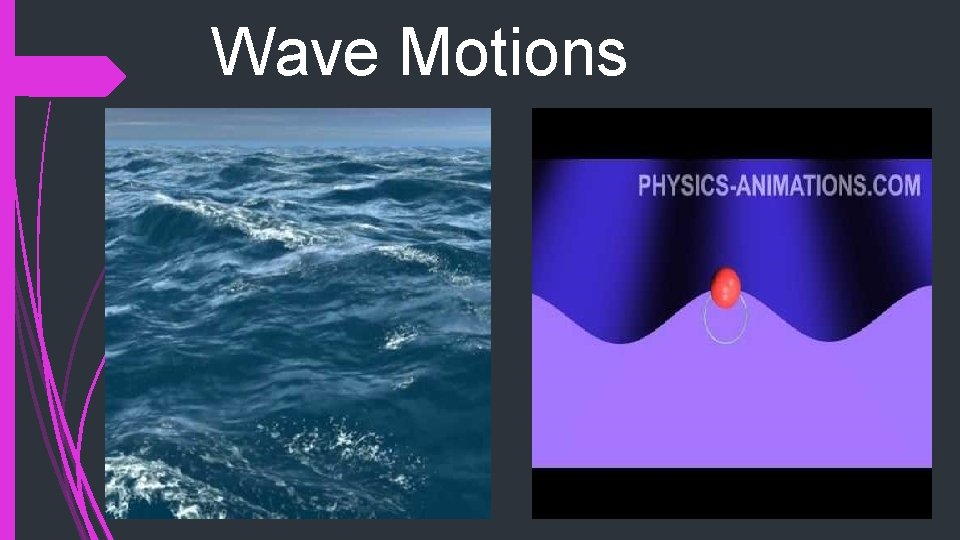 Wave Motions

PHYSICS-ANIMATIONS.COM